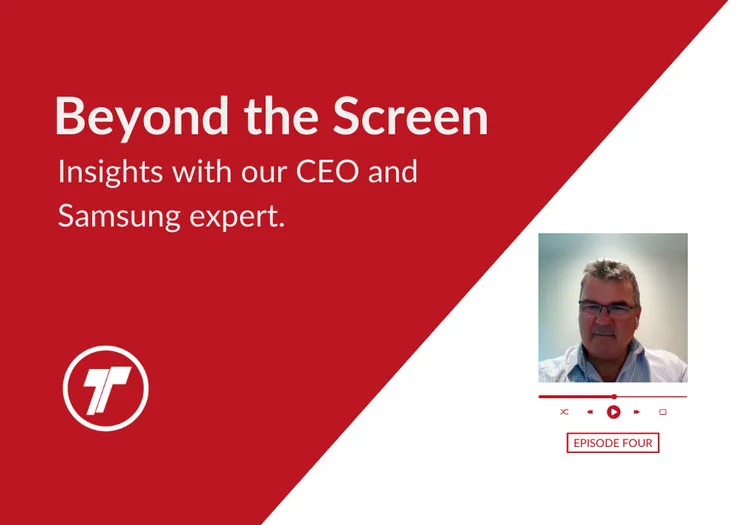 Beyond the Screen

Insights with our CEO and Samsung expert.

EPISODE FOUR